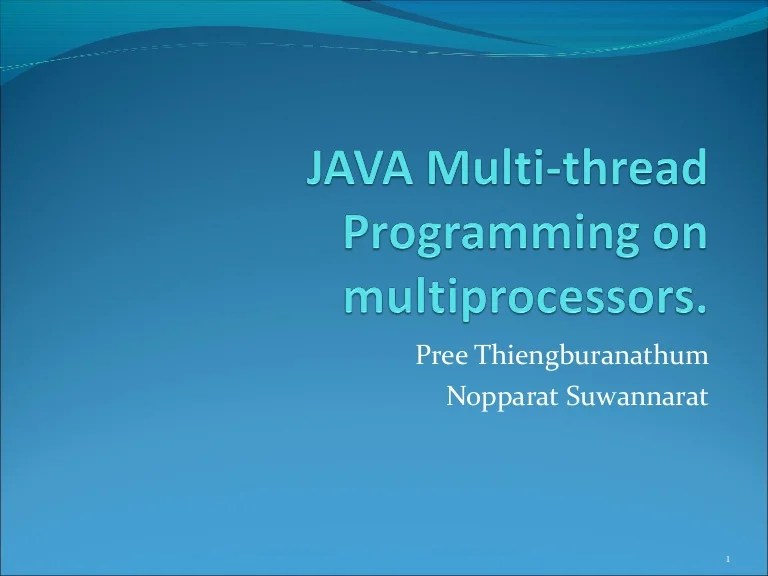 JAVA Multi-thread Programming on multiprocessors.

Pree Thiengburanathum
Nopparat Suwannarat

1